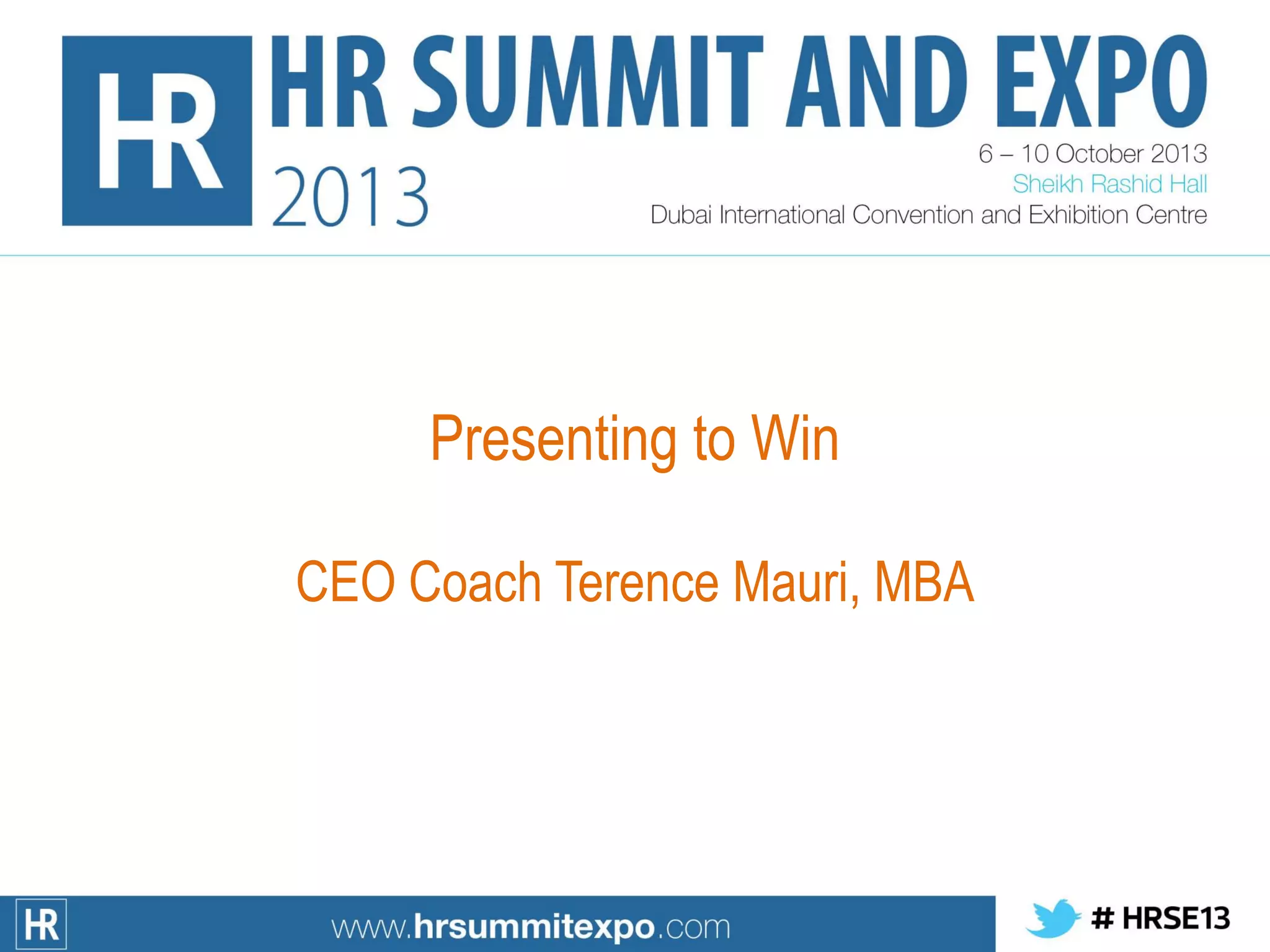 HR HR SUMMIT AND EXPO 2013

6 – 10 October 2013
Sheikh Rashid Hall
Dubai International Convention and Exhibition Centre

Presenting to Win

CEO Coach Terence Mauri, MBA

HR www.hrsummitexpo.com

# HRSE13